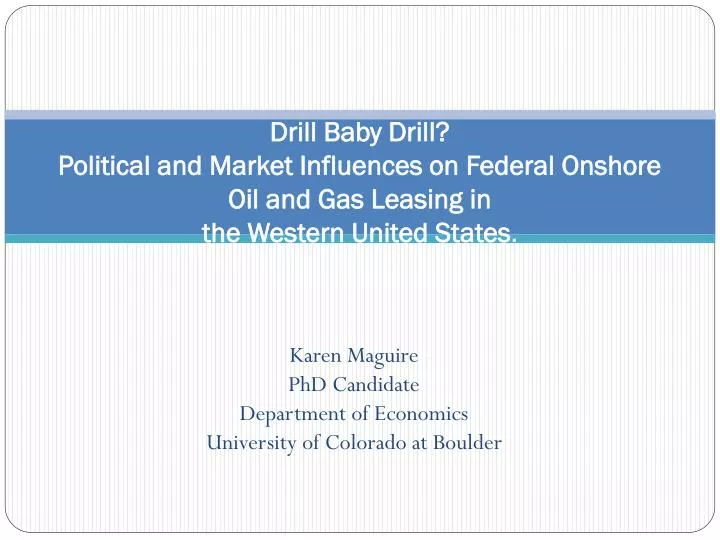 Drill Baby Drill?
Political and Market Influences on Federal Onshore Oil and Gas Leasing in the Western United States.

Karen Maguire
PhD Candidate
Department of Economics
University of Colorado at Boulder